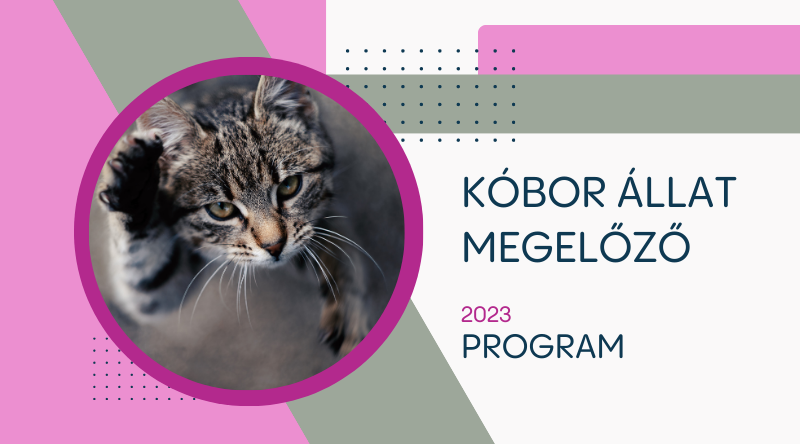 KÓBOR ÁLLAT MEGELŐZŐ

2023
PROGRAM